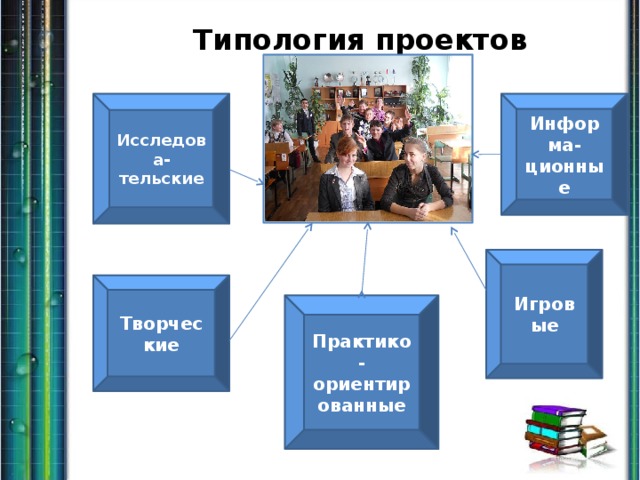 Типология проектов

Исследова-тельские

Информа-ционные

Творческие

Практико-ориентированные

Игровые